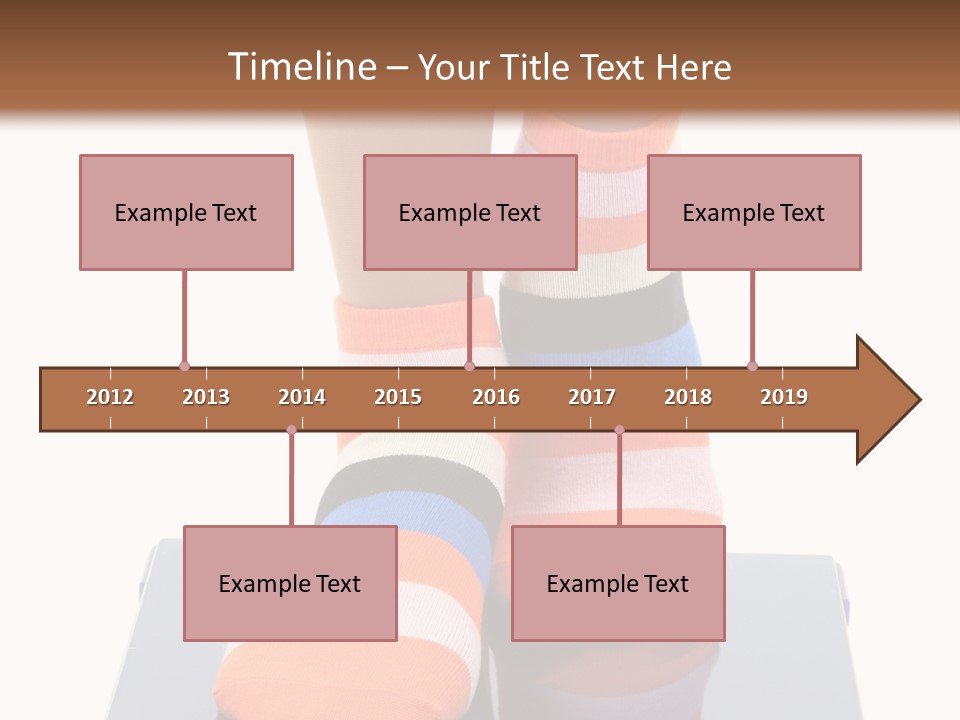 Timeline – Your Title Text Here

Example Text

Example Text

Example Text

2012 2013 2014 2015 2016 2017 2018 2019

Example Text

Example Text